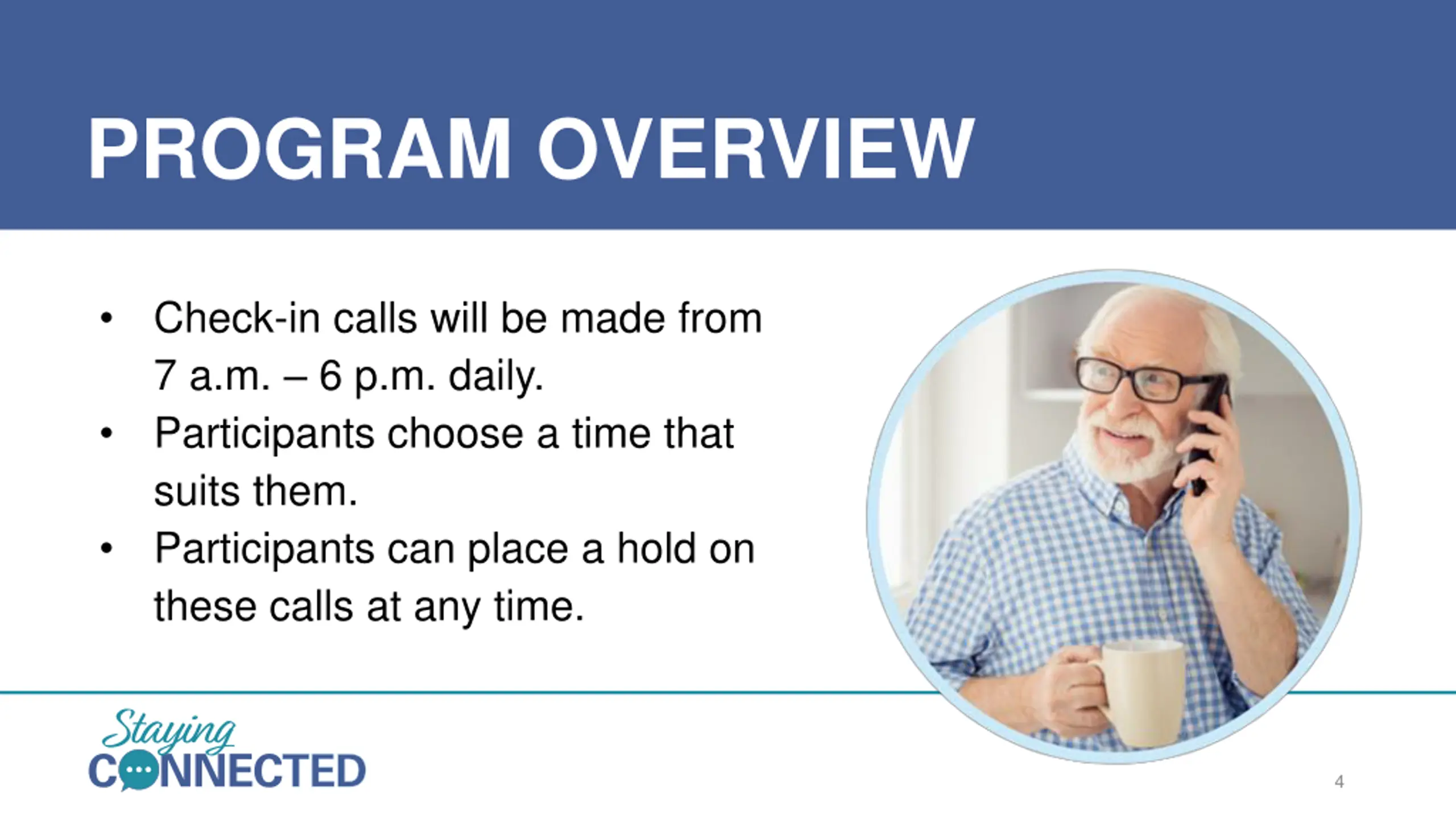 PROGRAM OVERVIEW

• Check-in calls will be made from 7 a.m. – 6 p.m. daily.
• Participants choose a time that suits them.
• Participants can place a hold on these calls at any time.

Staying CONNECTED

4